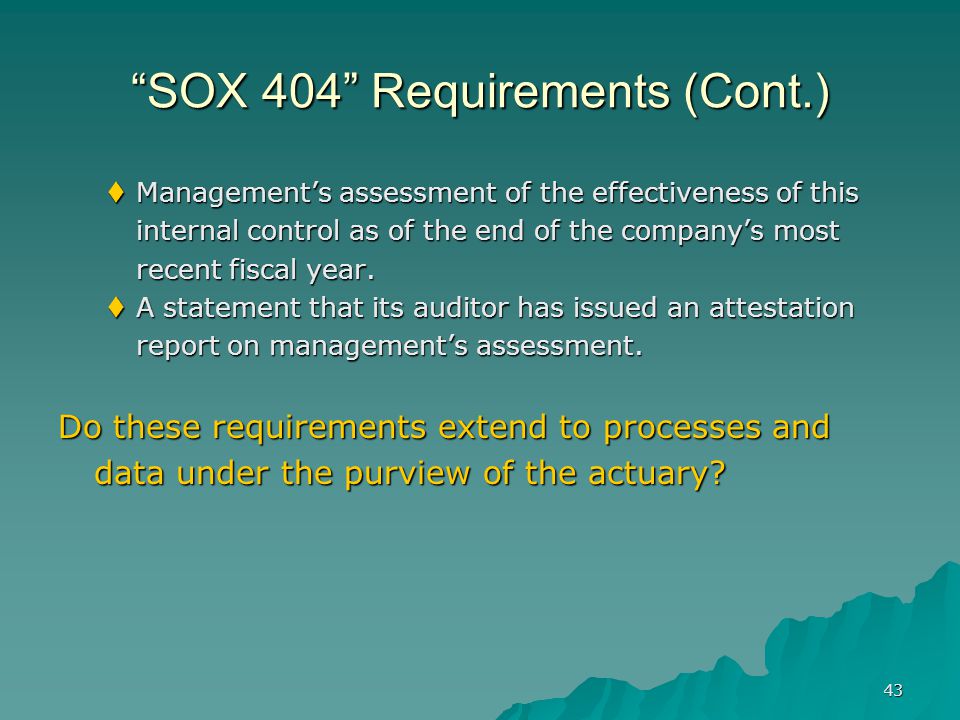 “SOX 404” Requirements (Cont.)

♦ Management’s assessment of the effectiveness of this internal control as of the end of the company’s most recent fiscal year.
♦ A statement that its auditor has issued an attestation report on management’s assessment.

Do these requirements extend to processes and data under the purview of the actuary?

43